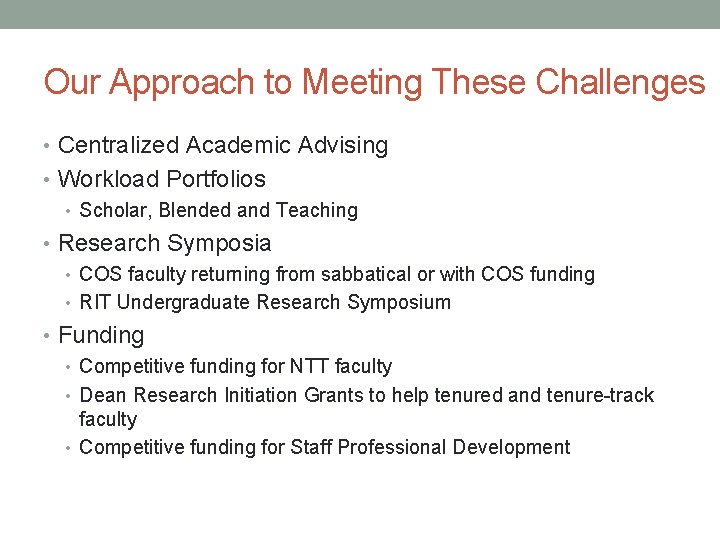 Our Approach to Meeting These Challenges

• Centralized Academic Advising
• Workload Portfolios
  • Scholar, Blended and Teaching
• Research Symposia
  • COS faculty returning from sabbatical or with COS funding
  • RIT Undergraduate Research Symposium
• Funding
  • Competitive funding for NTT faculty
  • Dean Research Initiation Grants to help tenured and tenure-track faculty
  • Competitive funding for Staff Professional Development